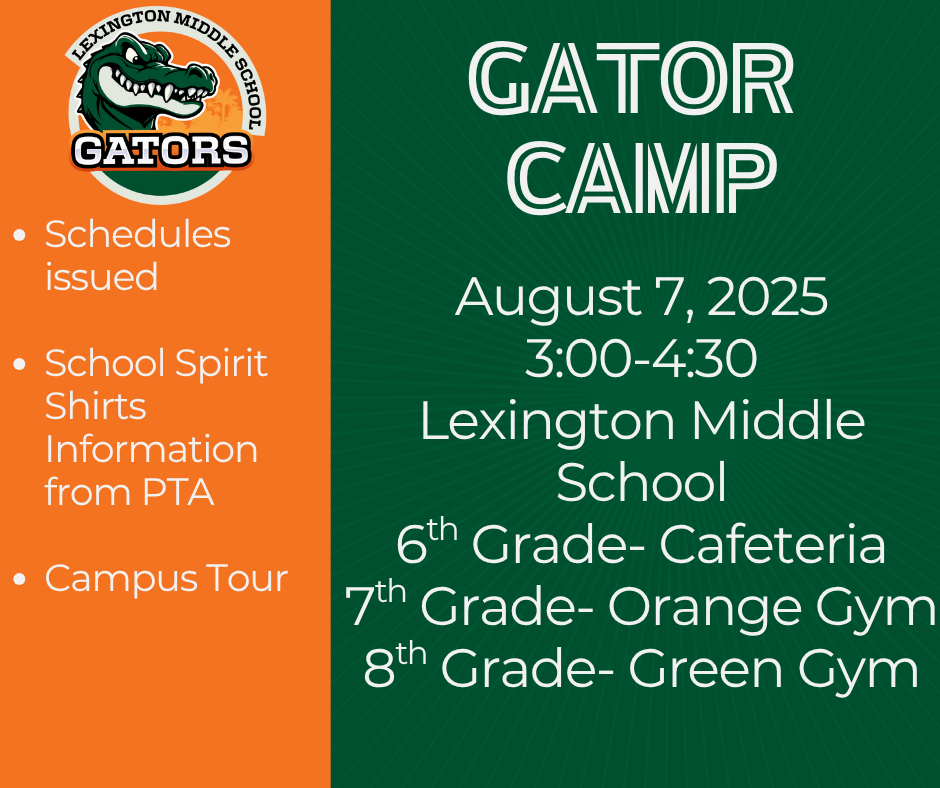 LEXINGTON MIDDLE SCHOOL
GATORS

- Schedules issued

- School Spirit Shirts Information from PTA

- Campus Tour

GATOR CAMP

August 7, 2025
3:00-4:30
Lexington Middle School
6$^{th}$ Grade- Cafeteria
7$^{th}$ Grade- Orange Gym
8$^{th}$ Grade- Green Gym